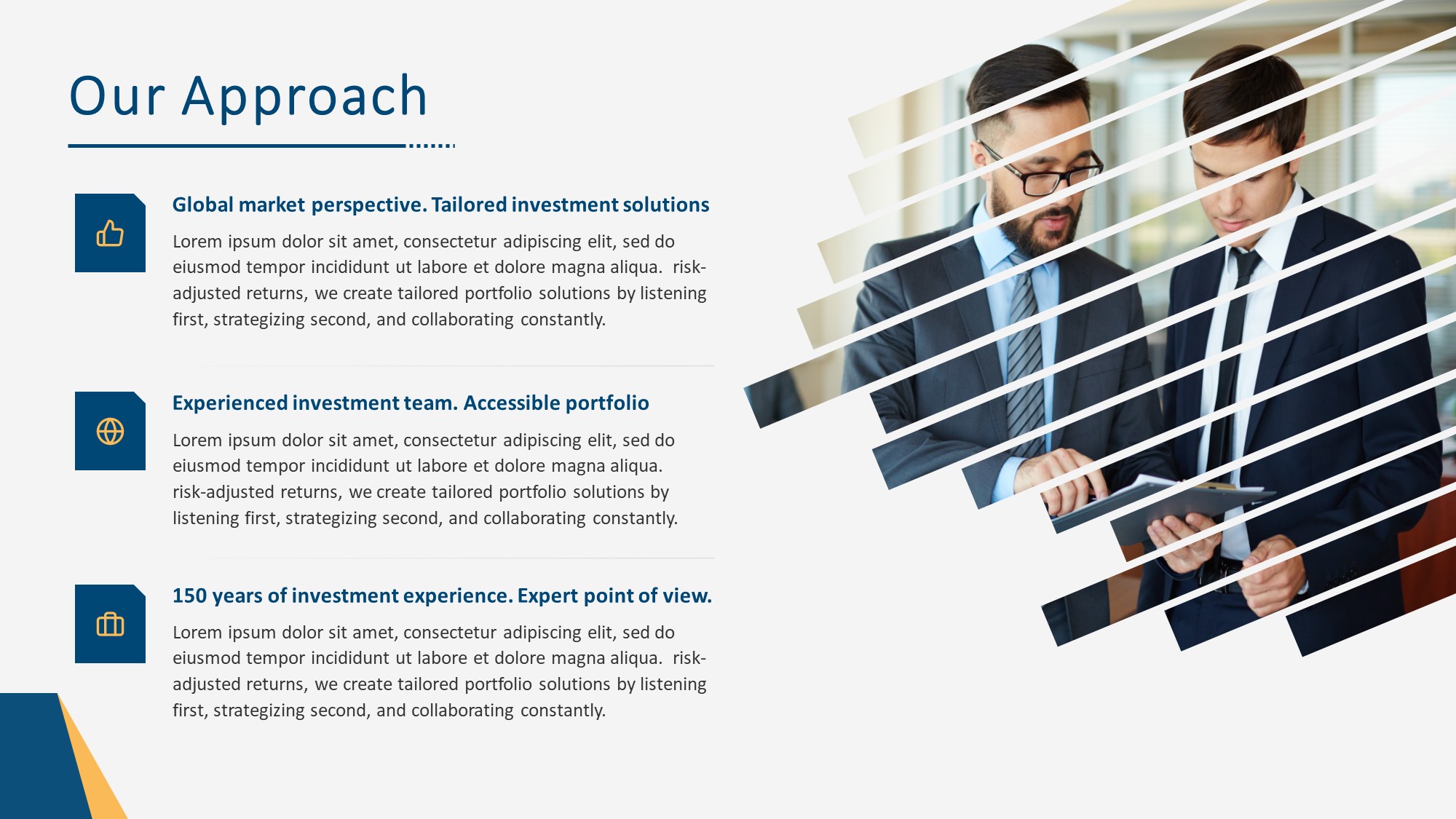 Our Approach

Global market perspective. Tailored investment solutions

Lorem ipsum dolor sit amet, consectetur adipiscing elit, sed do eiusmod tempor incididunt ut labore et dolore magna aliqua. risk-adjusted returns, we create tailored portfolio solutions by listening first, strategizing second, and collaborating constantly.

Experienced investment team. Accessible portfolio

Lorem ipsum dolor sit amet, consectetur adipiscing elit, sed do eiusmod tempor incididunt ut labore et dolore magna aliqua. risk-adjusted returns, we create tailored portfolio solutions by listening first, strategizing second, and collaborating constantly.

150 years of investment experience. Expert point of view.

Lorem ipsum dolor sit amet, consectetur adipiscing elit, sed do eiusmod tempor incididunt ut labore et dolore magna aliqua. risk-adjusted returns, we create tailored portfolio solutions by listening first, strategizing second, and collaborating constantly.